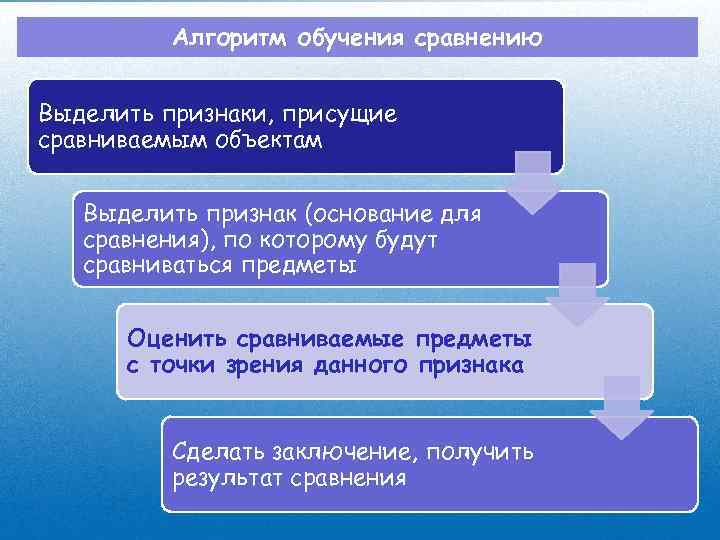 Алгоритм обучения сравнению

Выделить признаки, присущие сравниваемым объектам

Выделить признак (основание для сравнения), по которому будут сравниваться предметы

Оценить сравниваемые предметы с точки зрения данного признака

Сделать заключение, получить результат сравнения